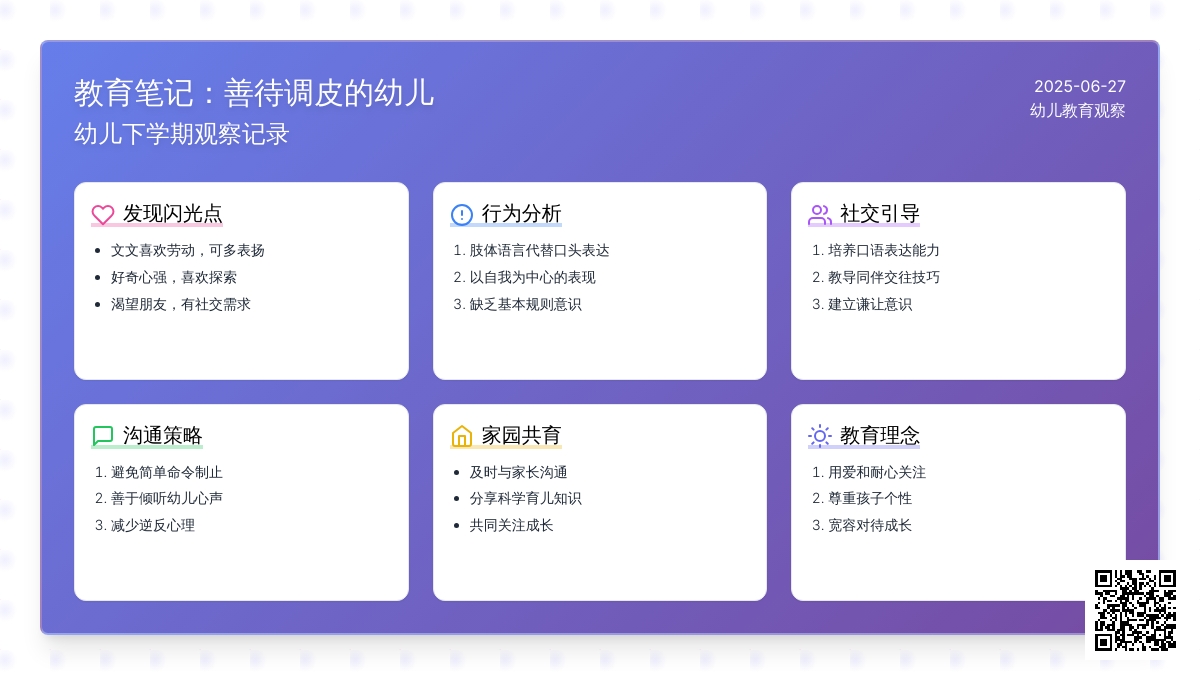 教育笔记：善待调皮的幼儿

幼儿下学期观察记录

2025-06-27

幼儿教育观察

发现闪光点

- 文文喜欢劳动，可多表扬
- 好奇心强，喜欢探索
- 渴望朋友，有社交需求

行为分析

1. 肢体语言代替口头表达
2. 以自我为中心的表现
3. 缺乏基本规则意识

社交引导

1. 培养口语表达能力
2. 教导同伴交往技巧
3. 建立谦让意识

沟通策略

1. 避免简单命令制止
2. 善于倾听幼儿心声
3. 减少逆反心理

家园共育

- 及时与家长沟通
- 分享科学育儿知识
- 共同关注成长

教育理念

1. 用爱和耐心关注
2. 尊重孩子个性
3. 宽容对待成长